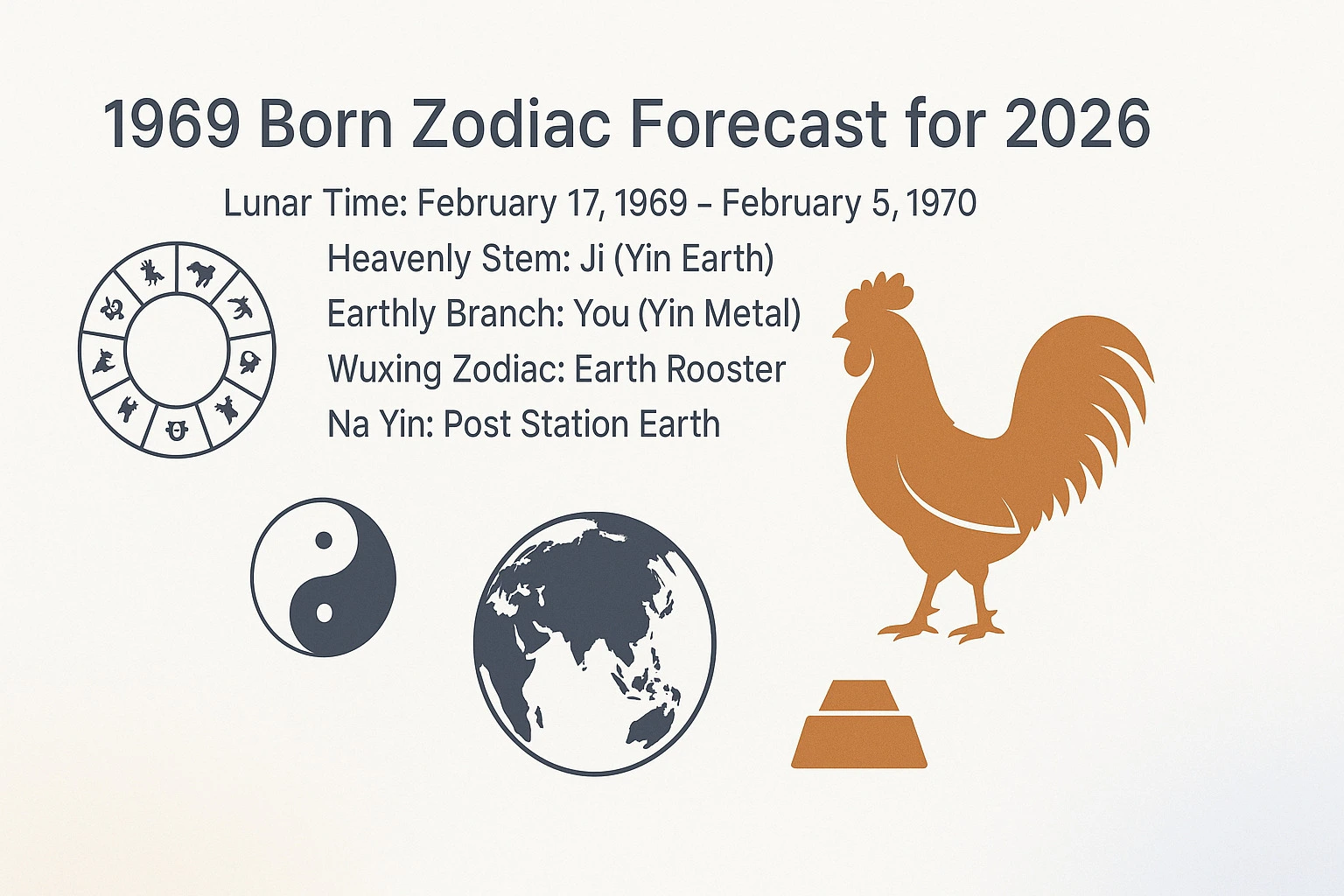 1969 Born Zodiac Forecast for 2026

Lunar Time: February 17, 1969 – February 5, 1970

Heavenly Stem: Ji (Yin Earth)
Earthly Branch: You (Yin Metal)
Wuxing Zodiac: Earth Rooster
Na Yin: Post Station Earth